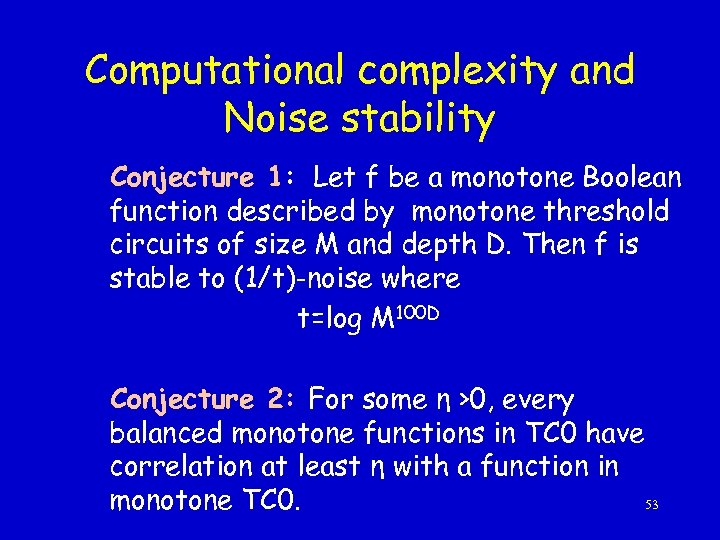 Computational complexity and Noise stability

Conjecture 1: Let f be a monotone Boolean function described by monotone threshold circuits of size M and depth D. Then f is stable to (1/t)-noise where

$t=\log M^{100D}$

Conjecture 2: For some η >0, every balanced monotone functions in TC0 have correlation at least η with a function in monotone TC0.

53